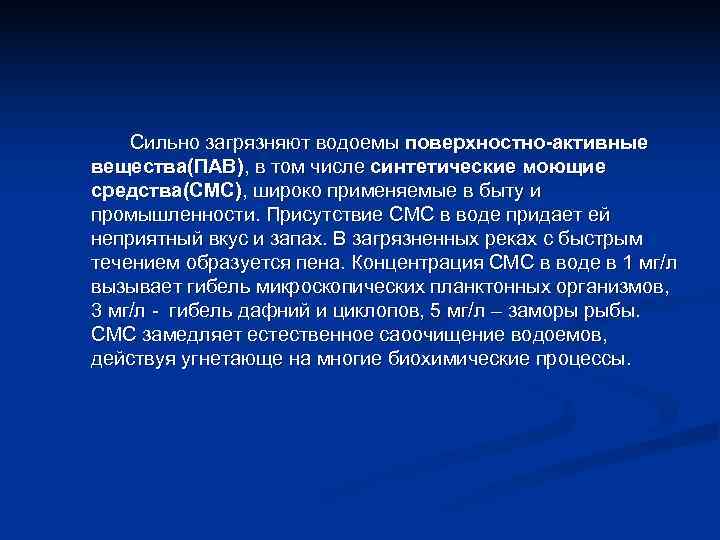 Сильно загрязняют водоемы поверхностно-активные вещества(ПАВ), в том числе синтетические моющие средства(СМС), широко применяемые в быту и промышленности. Присутствие СМС в воде придает ей неприятный вкус и запах. В загрязненных реках с быстрым течением образуется пена. Концентрация СМС в воде в 1 мг/л вызывает гибель микроскопических планктонных организмов, 3 мг/л - гибель дафний и циклопов, 5 мг/л – заморы рыбы. СМС замедляет естественное саоочищение водоемов, действуя угнетающе на многие биохимические процессы.